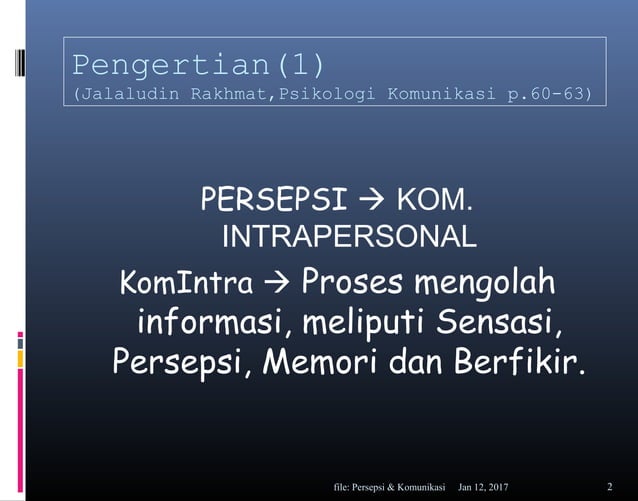 Pengertian(1)
(Jalaludin Rakhmat,Psikologi Komunikasi p.60-63)

PERSEPSI → KOM. INTRAPERSONAL

KomIntra → Proses mengolah informasi, meliputi Sensasi, Persepsi, Memori dan Berfikir.

file: Persepsi & Komunikasi Jan 12, 2017 2